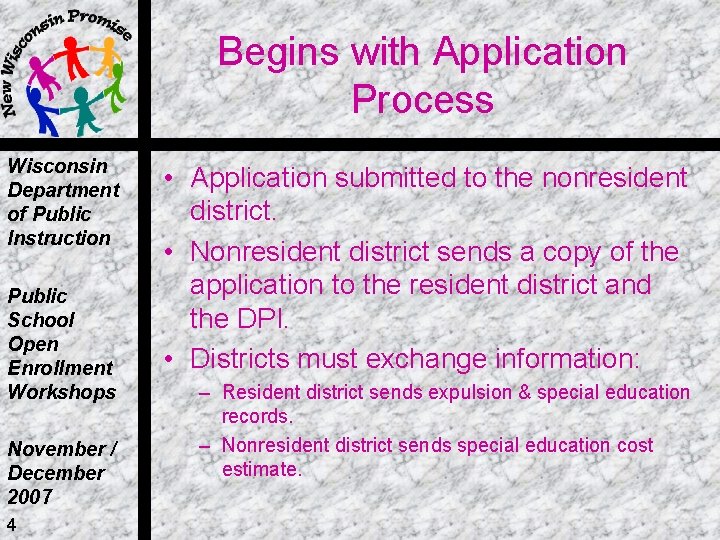 New Wisconsin Promise

Begins with Application Process

Wisconsin Department of Public Instruction

Public School Open Enrollment Workshops

November / December 2007

4

• Application submitted to the nonresident district.
• Nonresident district sends a copy of the application to the resident district and the DPI.
• Districts must exchange information:
– Resident district sends expulsion & special education records.
– Nonresident district sends special education cost estimate.